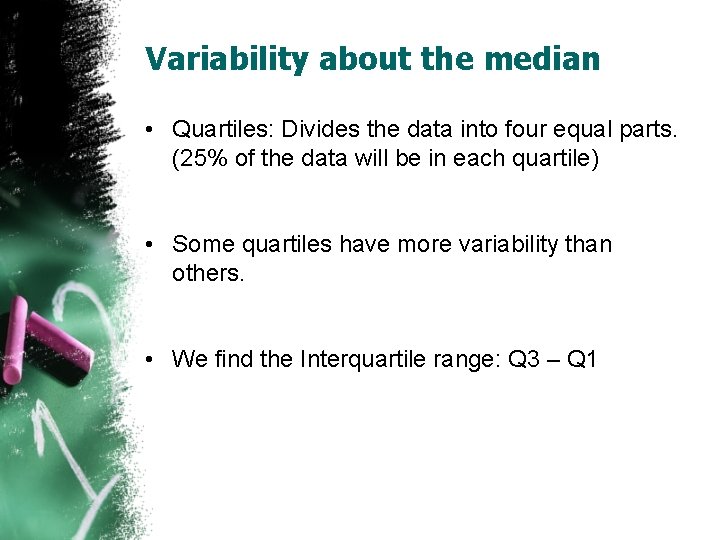 Variability about the median

• Quartiles: Divides the data into four equal parts. (25% of the data will be in each quartile)

• Some quartiles have more variability than others.

• We find the Interquartile range: Q3 – Q1